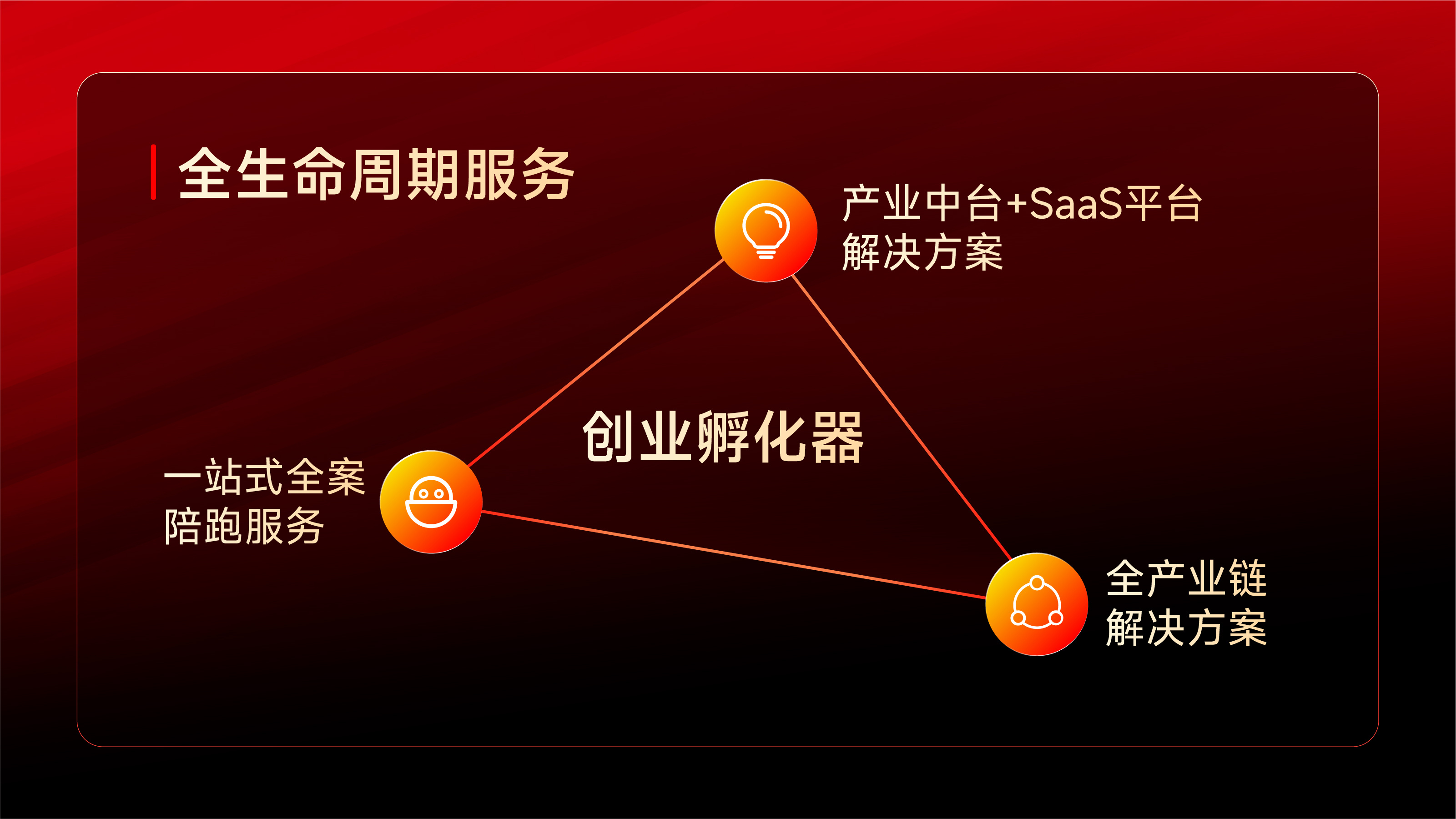 全生命周期服务

产业中台+SaaS平台
解决方案

创业孵化器

一站式全案
陪跑服务

全产业链
解决方案